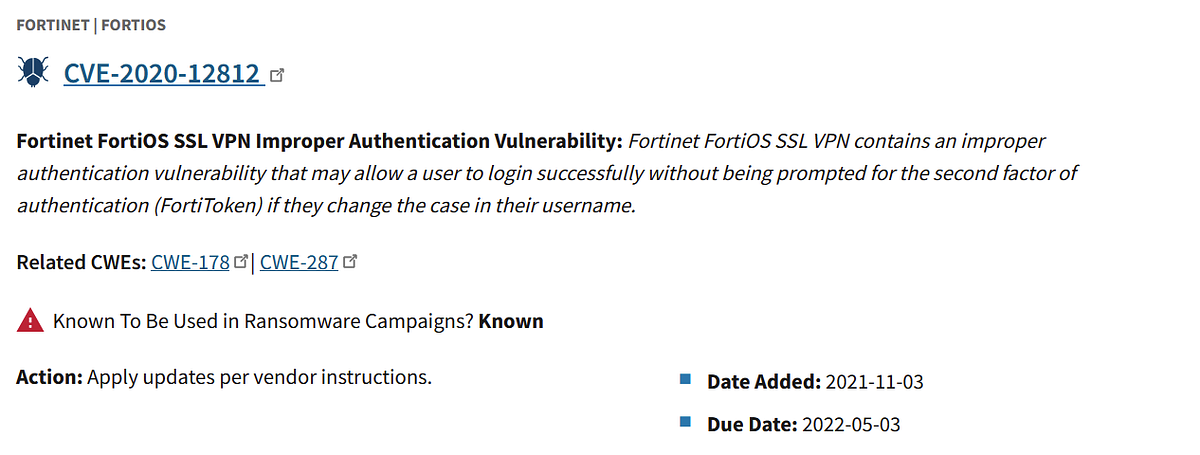 FORTINET | FORTIOS

CVE-2020-12812

Fortinet FortiOS SSL VPN Improper Authentication Vulnerability: Fortinet FortiOS SSL VPN contains an improper authentication vulnerability that may allow a user to login successfully without being prompted for the second factor of authentication (FortiToken) if they change the case in their username.

Related CWEs: CWE-178 | CWE-287

Known To Be Used in Ransomware Campaigns? Known

Action: Apply updates per vendor instructions.

Date Added: 2021-11-03

Due Date: 2022-05-03